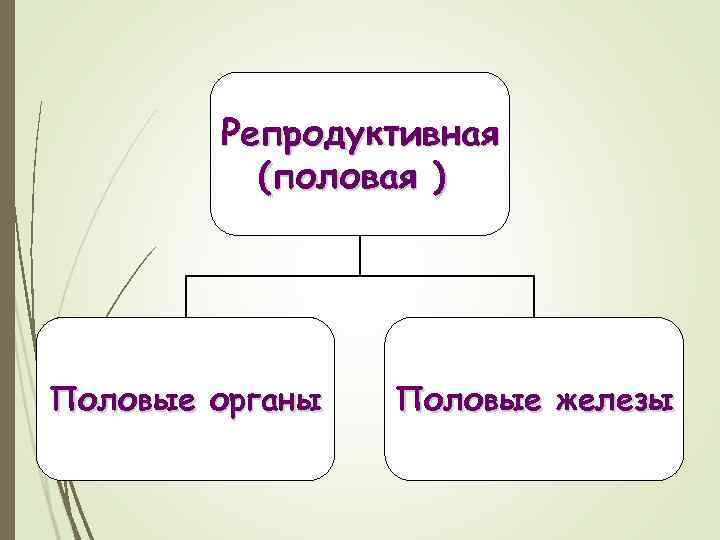 Репродуктивная (половая )

Половые органы

Половые железы